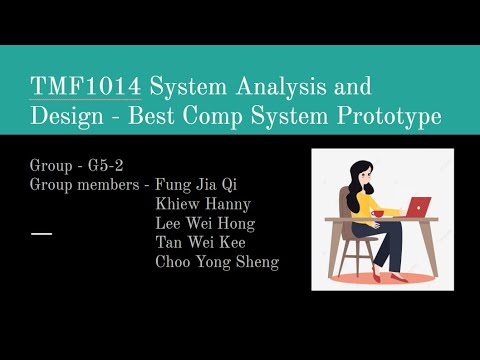 TMF1014 System Analysis and Design - Best Comp System Prototype

Group - G5-2
Group members - Fung Jia Qi
Khiew Hanny
Lee Wei Hong
Tan Wei Kee
Choo Yong Sheng